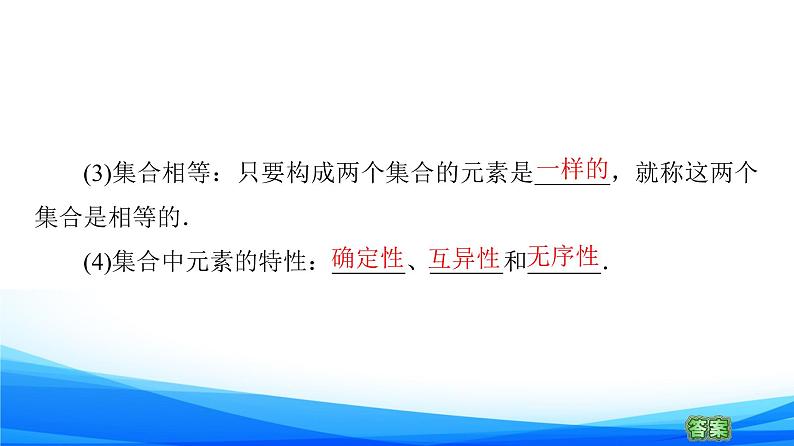 (3)集合相等：只要构成两个集合的元素是一样的，就称这两个集合是相等的.

(4)集合中元素的特性：确定性、互异性和无序性.

答案